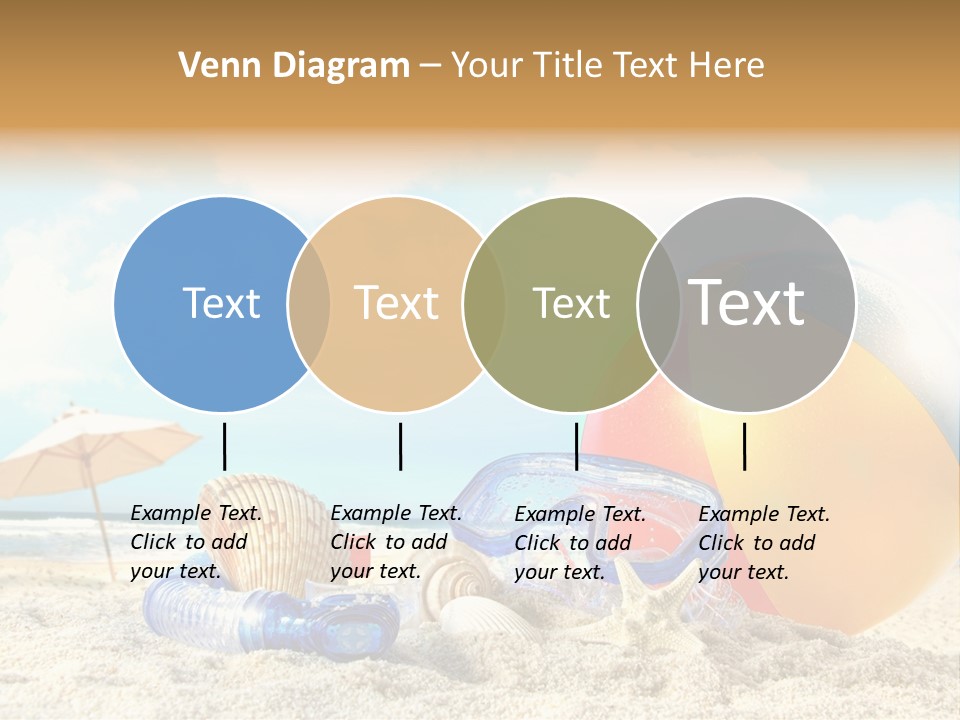 Venn Diagram – Your Title Text Here

Text

Text

Text

Text

Example Text. Click to add your text.

Example Text. Click to add your text.

Example Text. Click to add your text.

Example Text. Click to add your text.